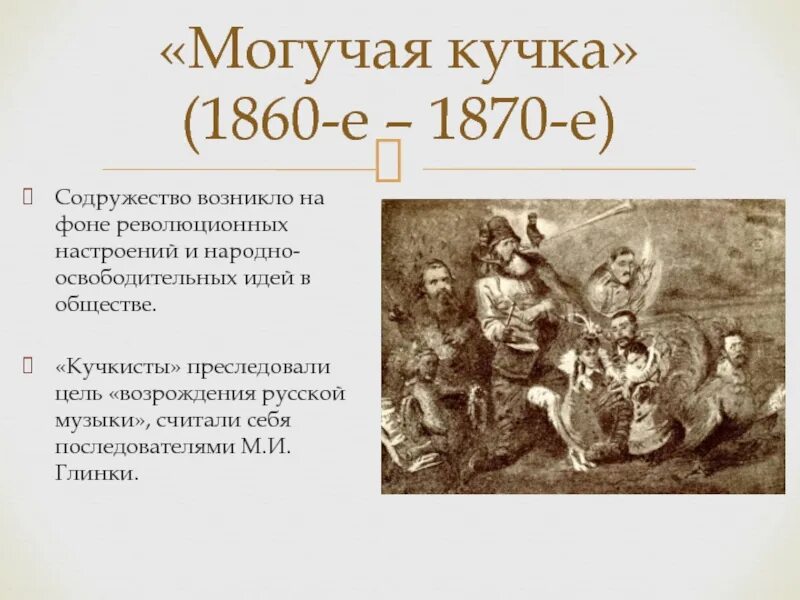 «Могучая кучка» (1860-е – 1870-е)

Содружество возникло на фоне революционных настроений и народно-освободительных идей в обществе.

«Кучкисты» преследовали цель «возрождения русской музыки», считали себя последователями М.И. Глинки.